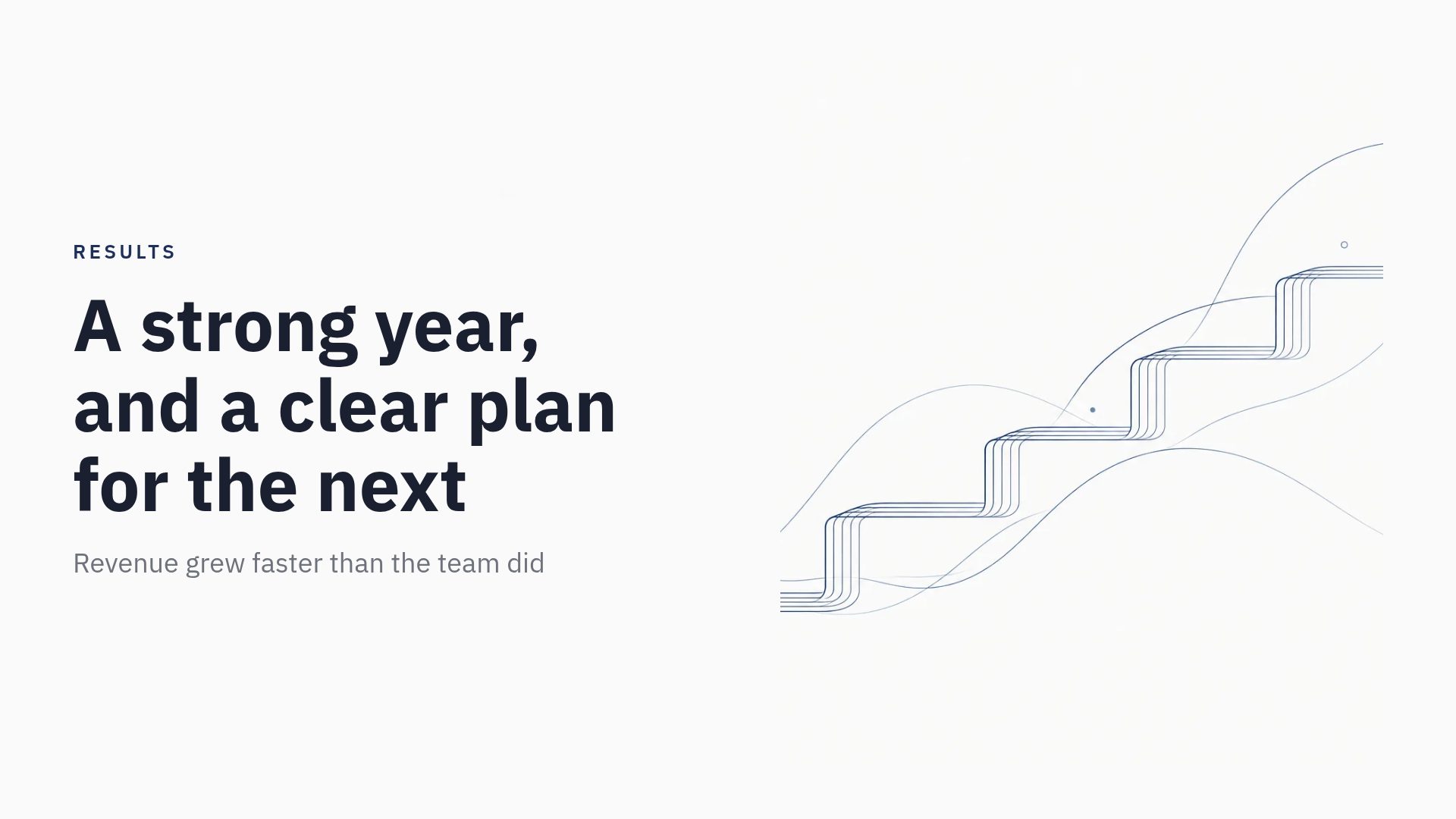 RESULTS

A strong year, and a clear plan for the next

Revenue grew faster than the team did